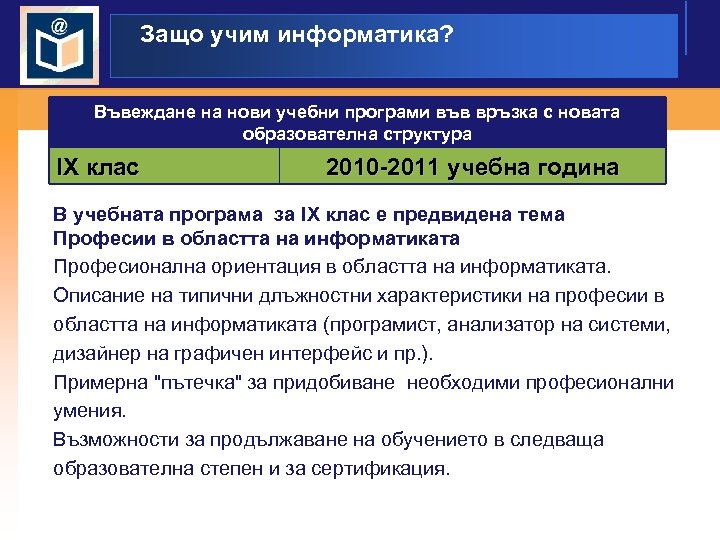 @

Защо учим информатика?

| Въвеждане на нови учебни програми във връзка с новата образователна структура | |
|---|---|
| IX клас | 2010-2011 учебна година |

В учебната програма за IX клас е предвидена тема Професии в областта на информатиката

Професионална ориентация в областта на информатиката.

Описание на типични длъжностни характеристики на професии в областта на информатиката (програмист, анализатор на системи, дизайнер на графичен интерфейс и пр.).

Примерна "пътечка" за придобиване необходими професионални умения.

Възможности за продължаване на обучението в следваща образователна степен и за сертификация.